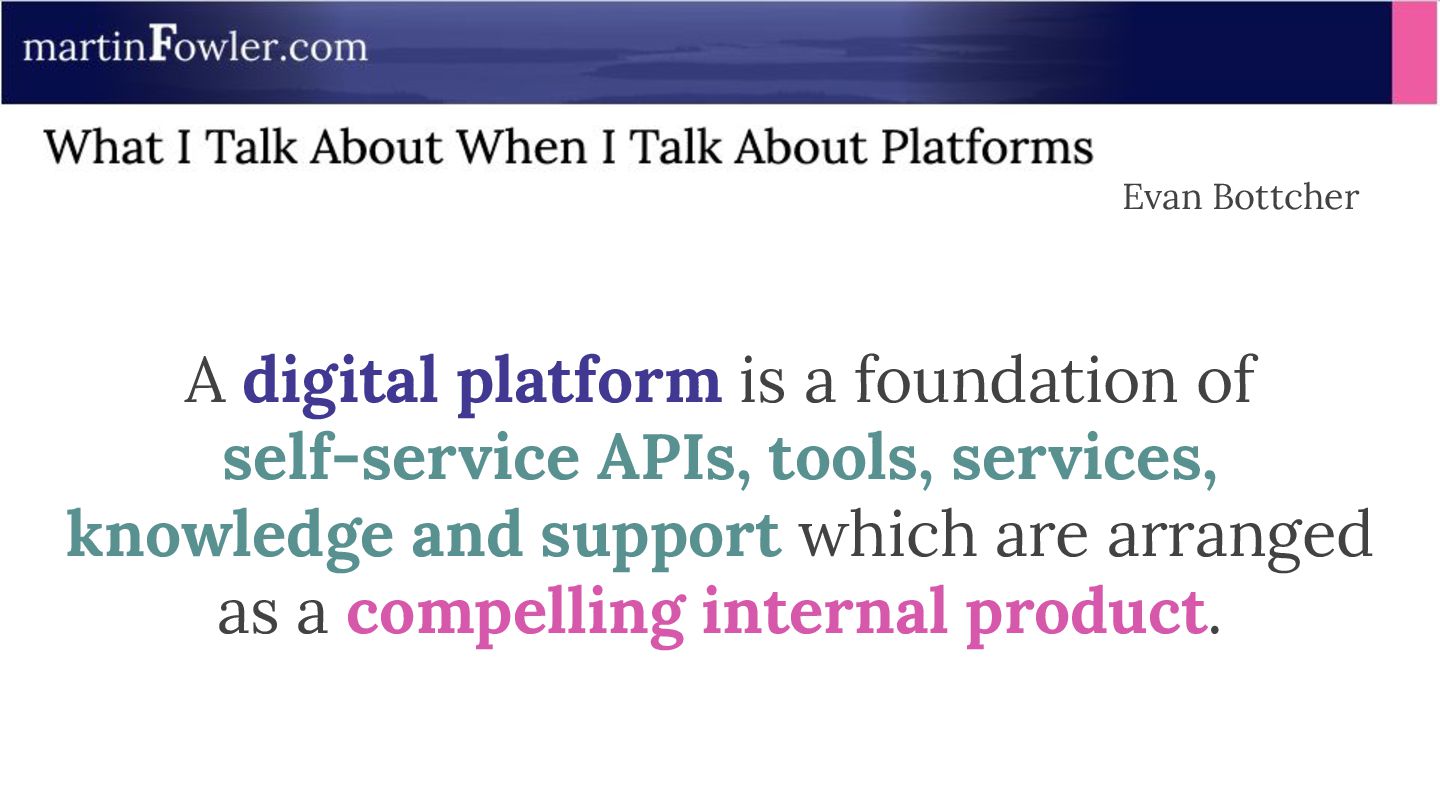 martinFowler.com

What I Talk About When I Talk About Platforms

Evan Bottcher

A digital platform is a foundation of self-service APIs, tools, services, knowledge and support which are arranged as a compelling internal product.